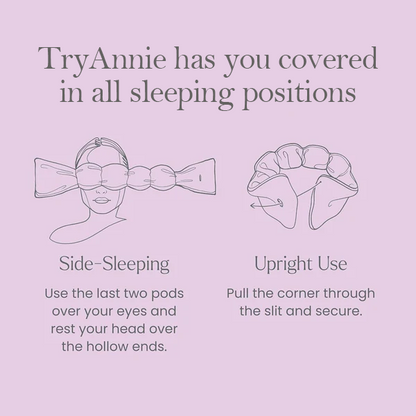 TryAnnie has you covered in all sleeping positions

Side-Sleeping

Use the last two pods over your eyes and rest your head over the hollow ends.

Upright Use

Pull the corner through the slit and secure.